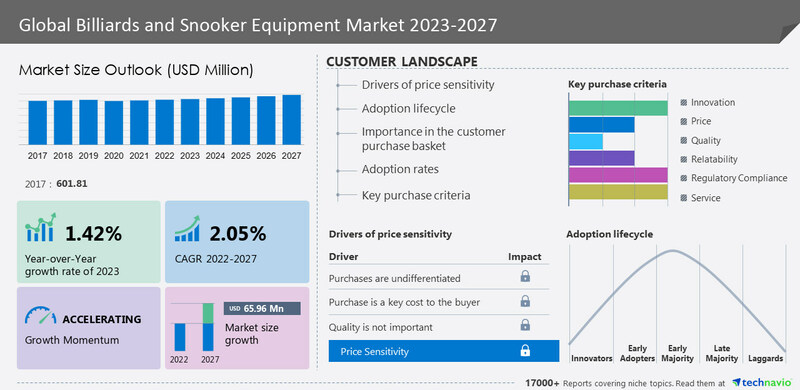 Global Billiards and Snooker Equipment Market 2023-2027

Market Size Outlook (USD Million)

2017 2018 2019 2020 2021 2022 2023 2024 2025 2026 2027

2017 : 601.81

1.42%
Year-over-Year growth rate of 2023

2.05%
CAGR 2022-2027

ACCELERATING
Growth Momentum

USD 65.96 Mn
Market size growth

2022 2027

CUSTOMER LANDSCAPE

Drivers of price sensitivity
Adoption lifecycle
Importance in the customer purchase basket
Adoption rates
Key purchase criteria

Key purchase criteria
Innovation
Price
Quality
Relatability
Regulatory Compliance
Service

Drivers of price sensitivity

| Driver | Impact |
|---|---|
| Purchases are undifferentiated | |
| Purchase is a key cost to the buyer | |
| Quality is not important | |
| Price Sensitivity | |

Adoption lifecycle
Innovators
Early Adopters
Early Majority
Late Majority
Laggards

17000+ Reports covering niche topics. Read them at technavio